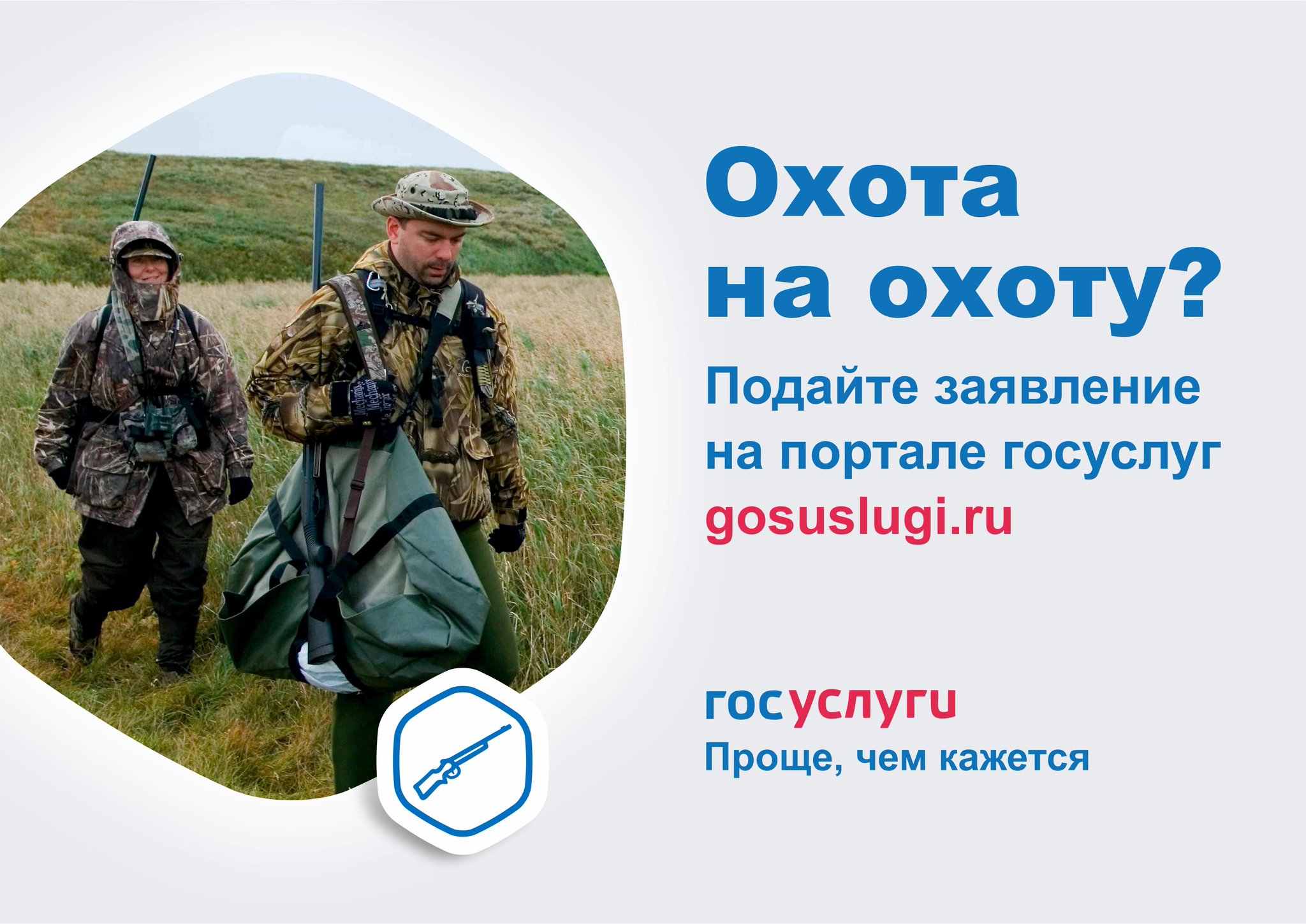 Охота на охоту?

Подайте заявление на портале госуслуг gosuslugi.ru

госуслуги
Проще, чем кажется